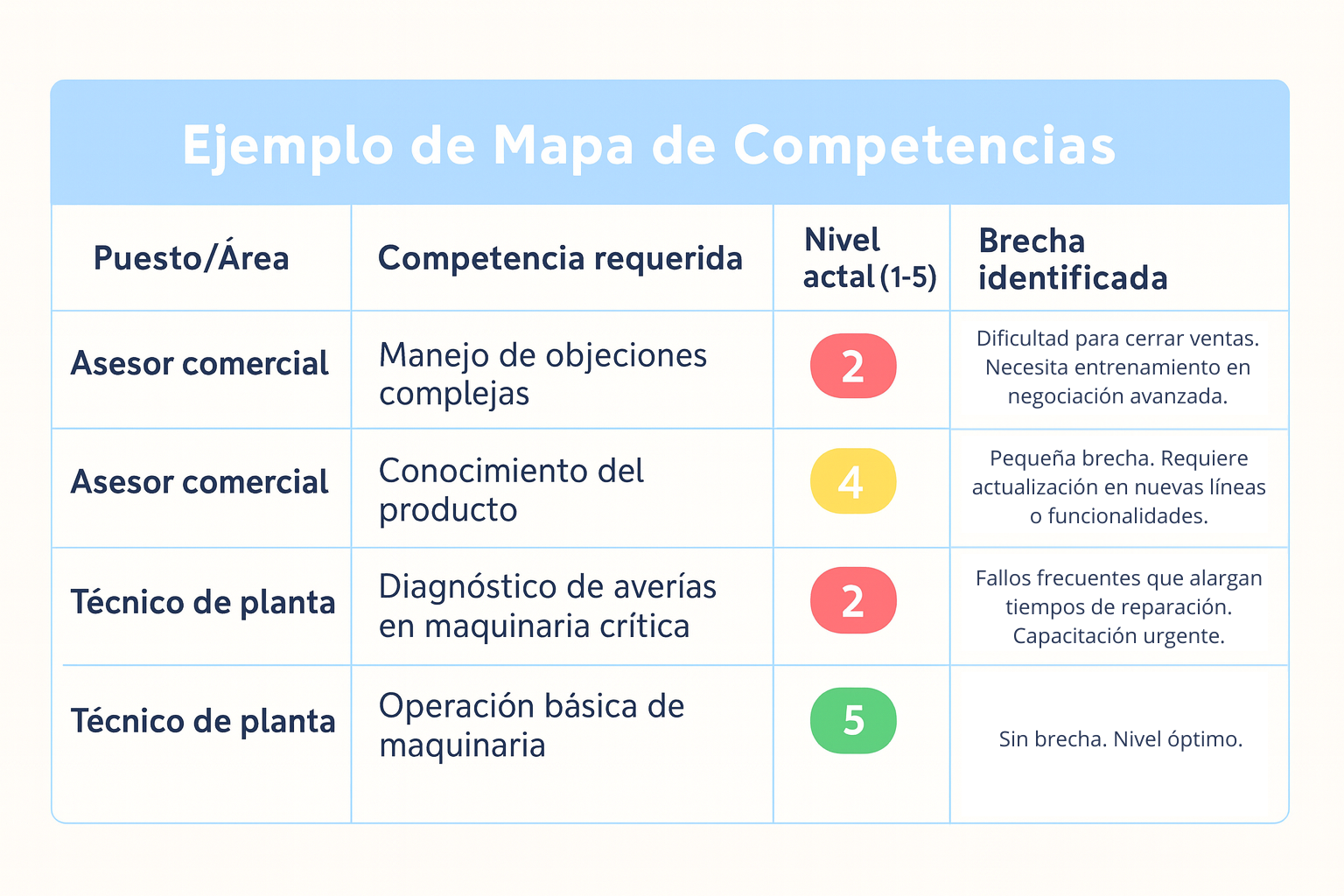 Ejemplo de Mapa de Competencias

| Puesto/Área | Competencia requerida | Nivel actal (1-5) | Brecha identificada |
|---|---|---|---|
| Asesor comercial | Manejo de objeciones complejas | 2 | Dificultad para cerrar ventas. Necesita entrenamiento en negociación avanzada. |
| Asesor comercial | Conocimiento del producto | 4 | Pequeña brecha. Requiere actualización en nuevas líneas o funcionalidades. |
| Técnico de planta | Diagnóstico de averías en maquinaria crítica | 2 | Fallos frecuentes que alargan tiempos de reparación. Capacitación urgente. |
| Técnico de planta | Operación básica de maquinaria | 5 | Sin brecha. Nivel óptimo. |